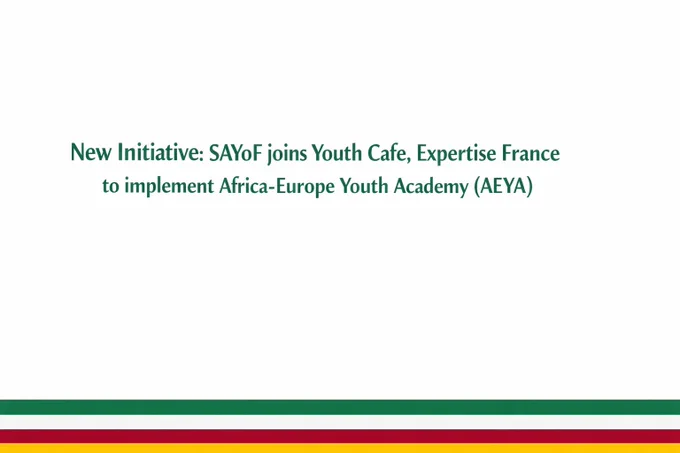 New Initiative: SAYoF joins Youth Cafe, Expertise France to implement Africa-Europe Youth Academy (AEYA)